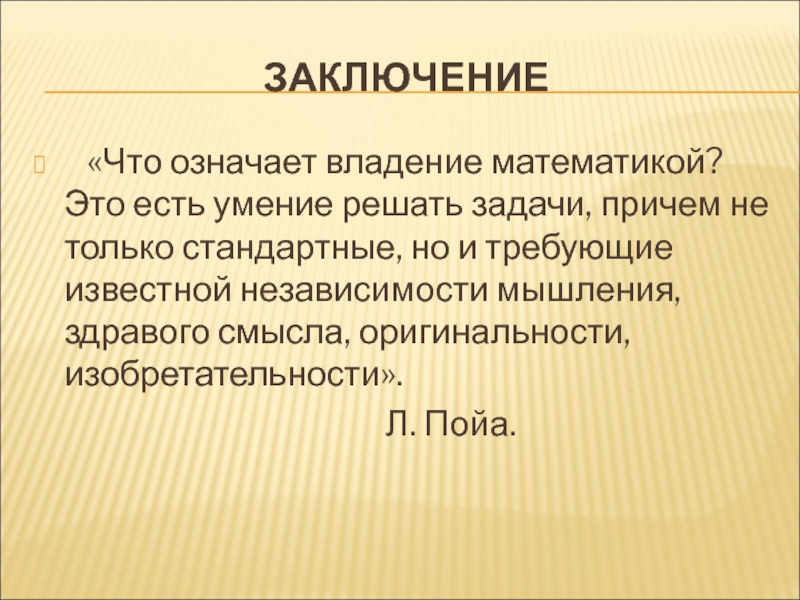 ЗАКЛЮЧЕНИЕ

«Что означает владение математикой? Это есть умение решать задачи, причем не только стандартные, но и требующие известной независимости мышления, здравого смысла, оригинальности, изобретательности».

Л. Пойа.